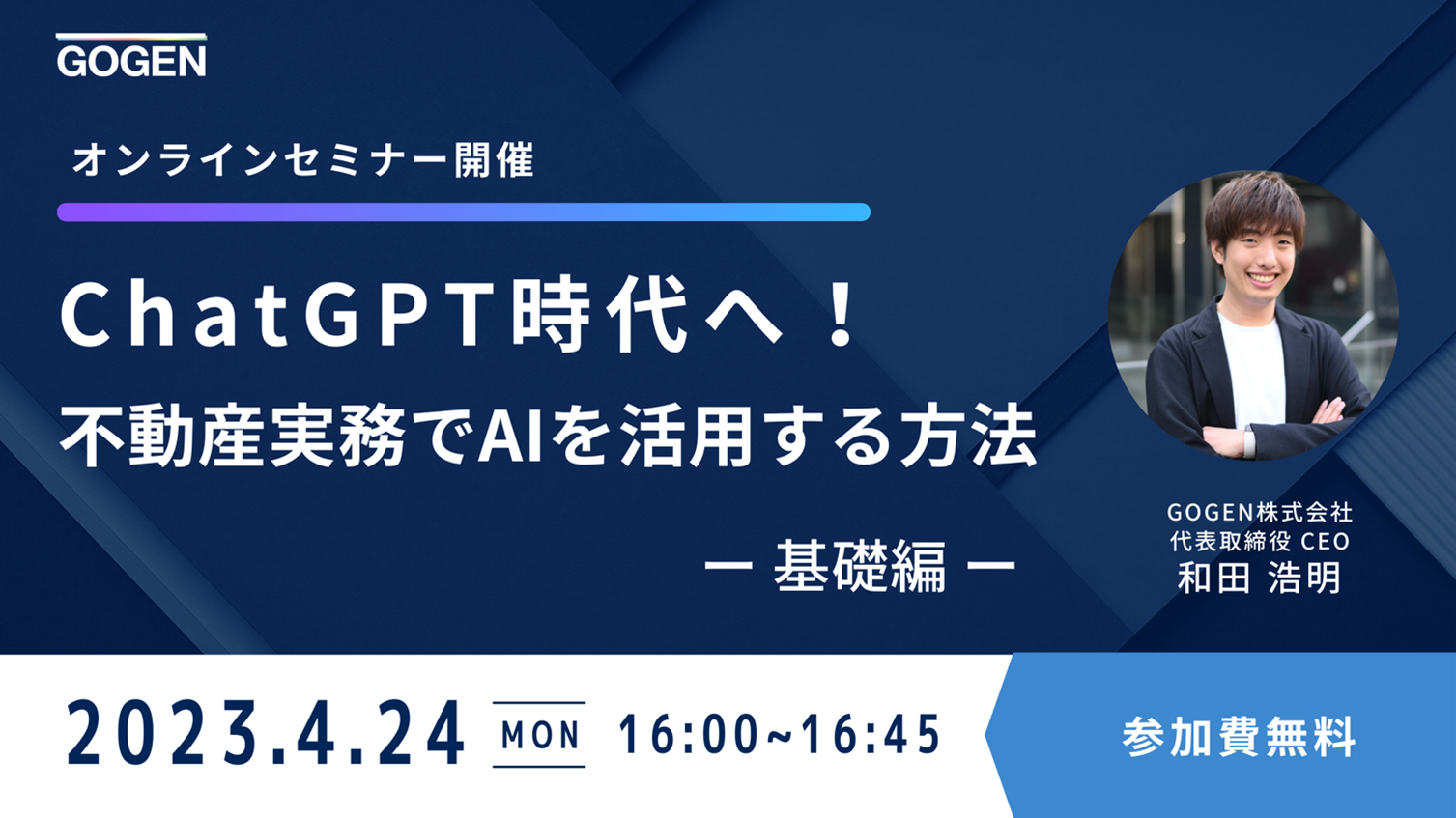 GOGEN

オンラインセミナー開催

ChatGPT時代へ！
不動産実務でAIを活用する方法

ー 基礎編 ー

GOGEN株式会社
代表取締役 CEO
和田 浩明

2023.4.24 MON 16:00~16:45

参加費無料